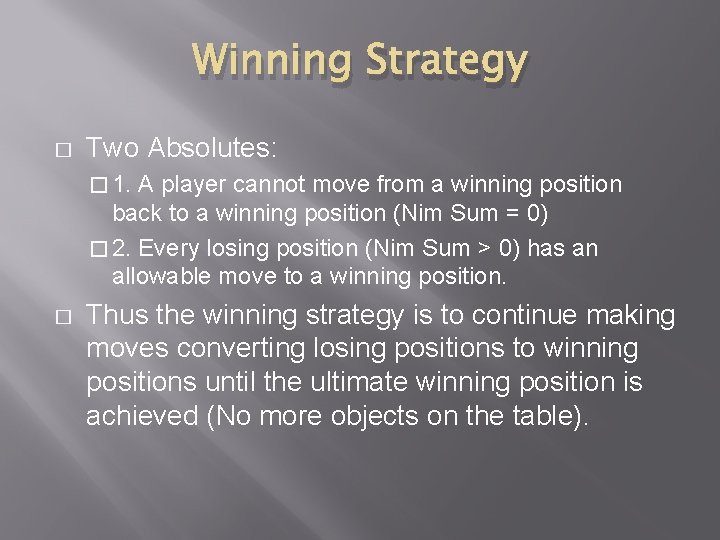 Winning Strategy

□ Two Absolutes:

□ 1. A player cannot move from a winning position back to a winning position (Nim Sum = 0)

□ 2. Every losing position (Nim Sum > 0) has an allowable move to a winning position.

□ Thus the winning strategy is to continue making moves converting losing positions to winning positions until the ultimate winning position is achieved (No more objects on the table).